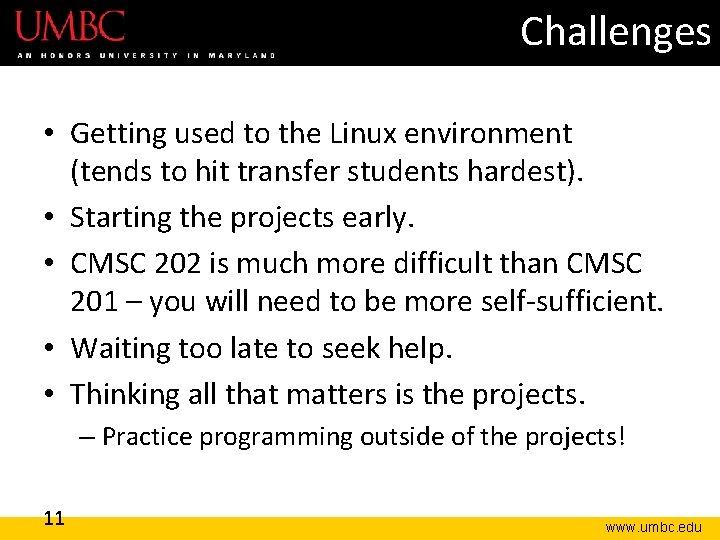 UMBC
AN HONORS UNIVERSITY IN MARYLAND

Challenges

• Getting used to the Linux environment (tends to hit transfer students hardest).
• Starting the projects early.
• CMSC 202 is much more difficult than CMSC 201 – you will need to be more self-sufficient.
• Waiting too late to seek help.
• Thinking all that matters is the projects.
  – Practice programming outside of the projects!

11

www.umbc.edu